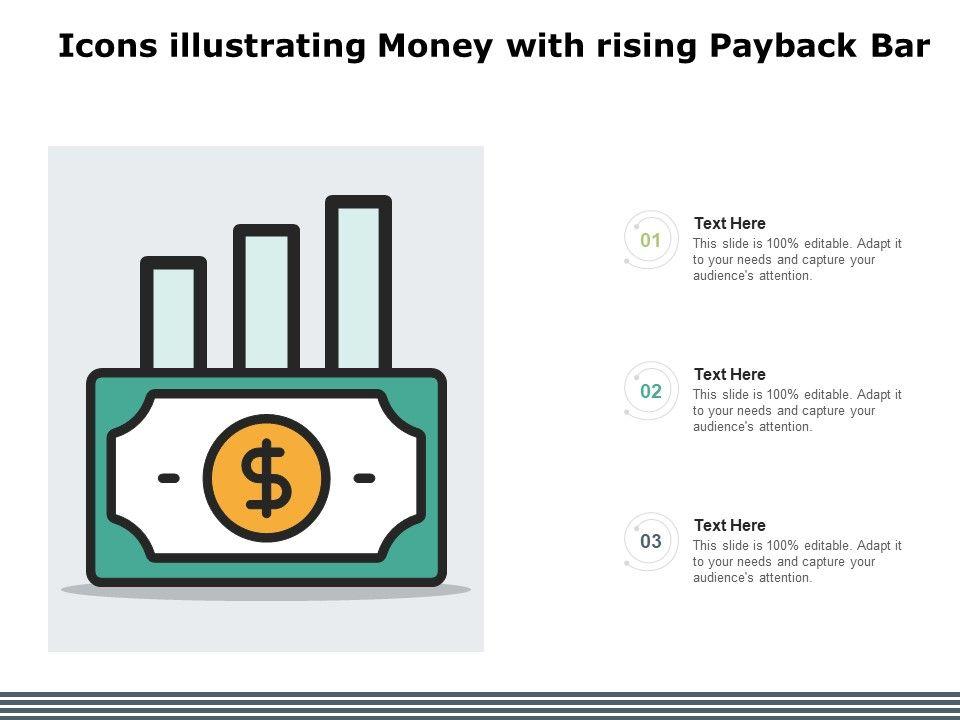 Icons illustrating Money with rising Payback Bar

$

01

Text Here

This slide is 100% editable. Adapt it to your needs and capture your audience's attention.

02

Text Here

This slide is 100% editable. Adapt it to your needs and capture your audience's attention.

03

Text Here

This slide is 100% editable. Adapt it to your needs and capture your audience's attention.